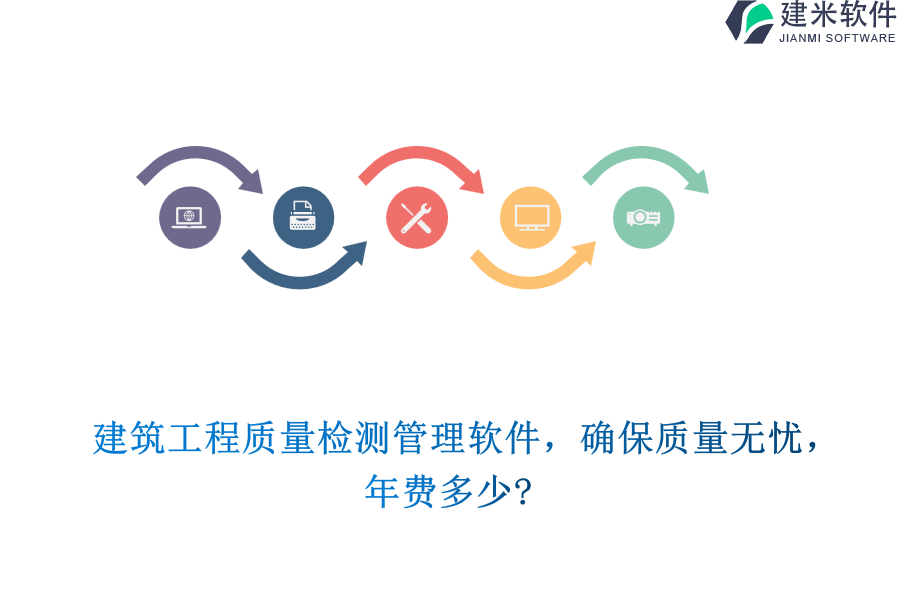 建米软件
JIANMI SOFTWARE

建筑工程质量检测管理软件，确保质量无忧，年费多少?